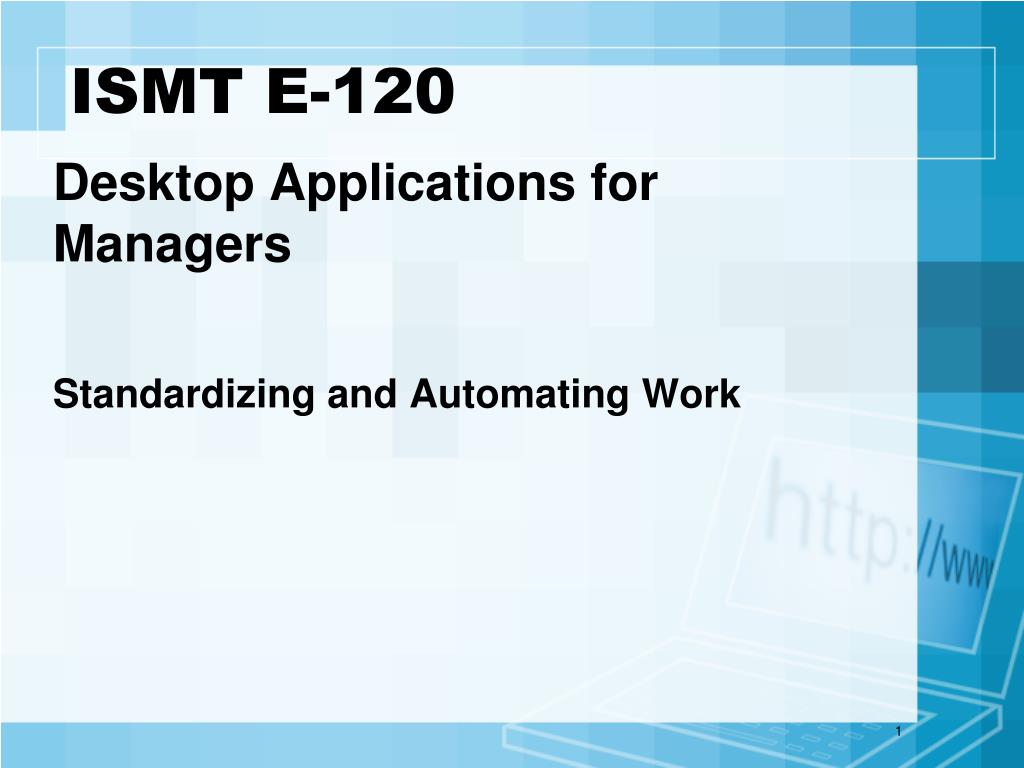 ISMT E-120

Desktop Applications for Managers

Standardizing and Automating Work

http://www

1